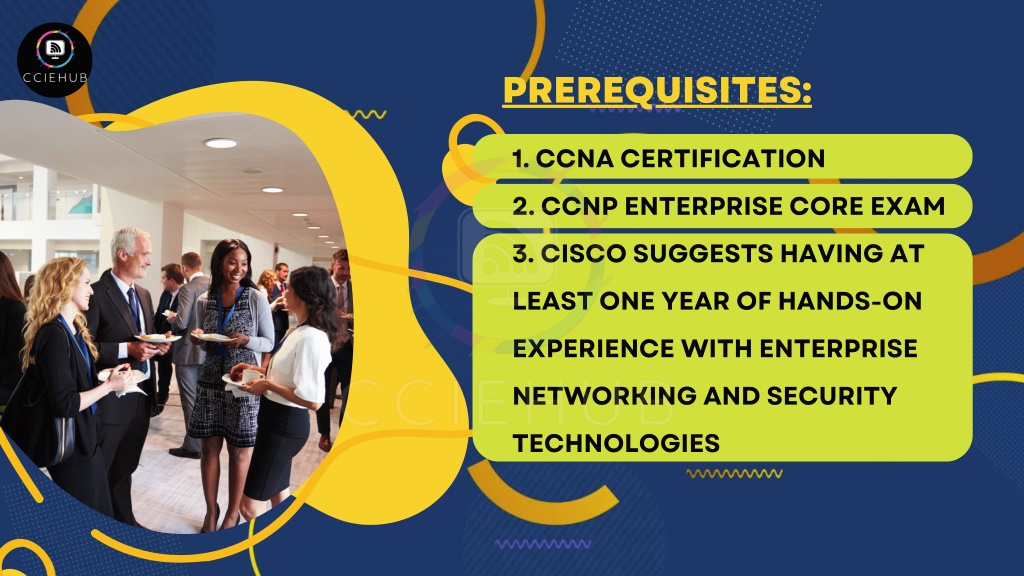 CCIEHUB

PREREQUISITES:

1. CCNA CERTIFICATION

2. CCNP ENTERPRISE CORE EXAM

3. CISCO SUGGESTS HAVING AT LEAST ONE YEAR OF HANDS-ON EXPERIENCE WITH ENTERPRISE NETWORKING AND SECURITY TECHNOLOGIES

CCIEHUB